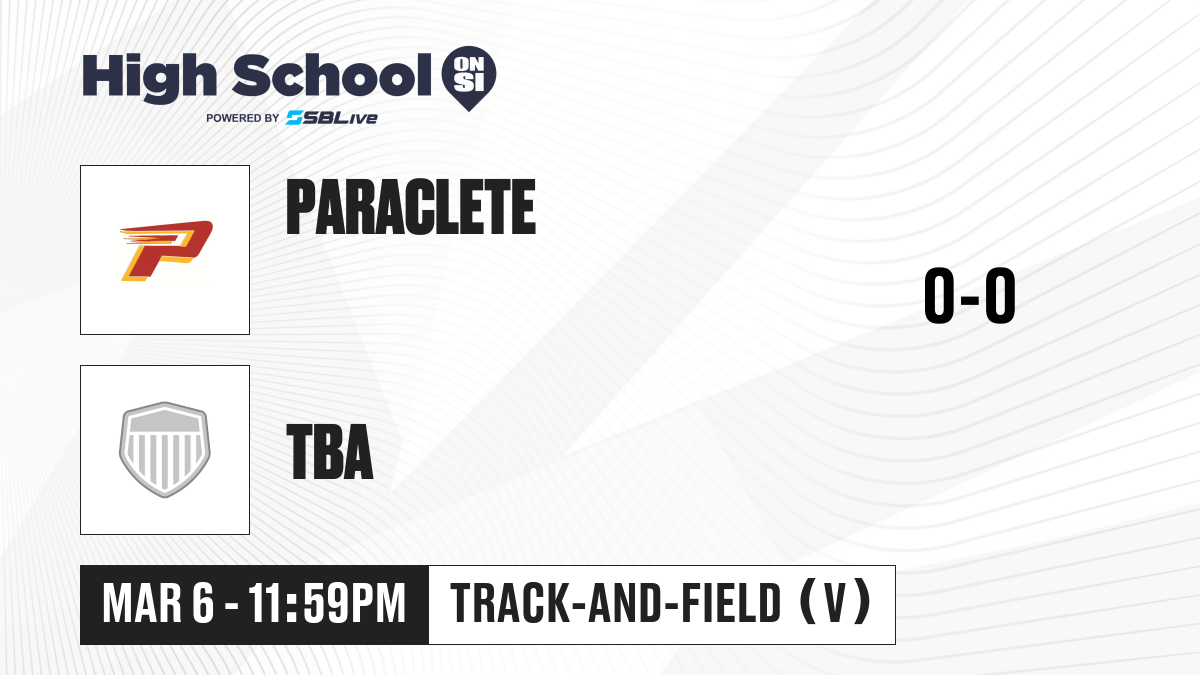 High School ON SI
POWERED BY SBLive

PARACLETE

0-0

TBA

MAR 6 - 11:59PM

TRACK-AND-FIELD (V)